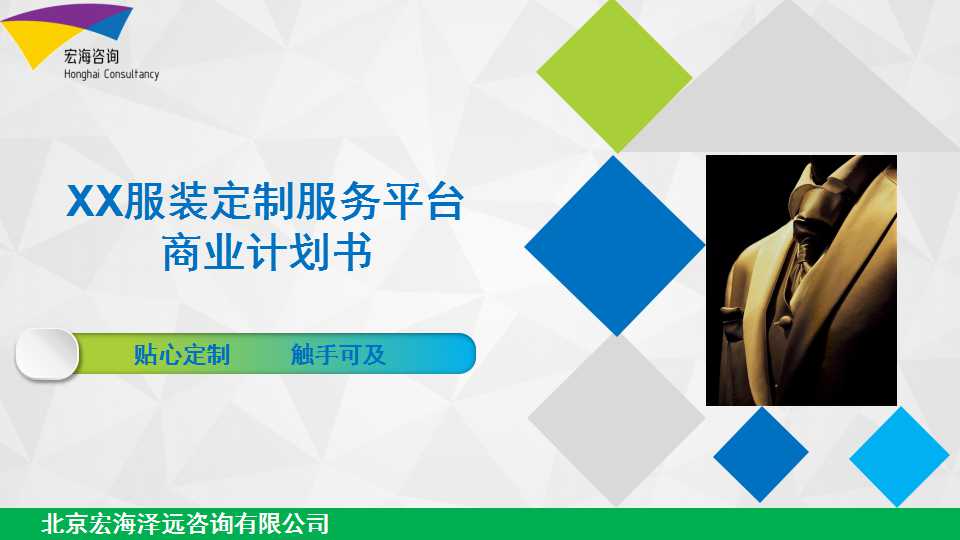 宏海咨询
Honghai Consultancy

XX服装定制服务平台
商业计划书

贴心定制 触手可及

北京宏海泽远咨询有限公司